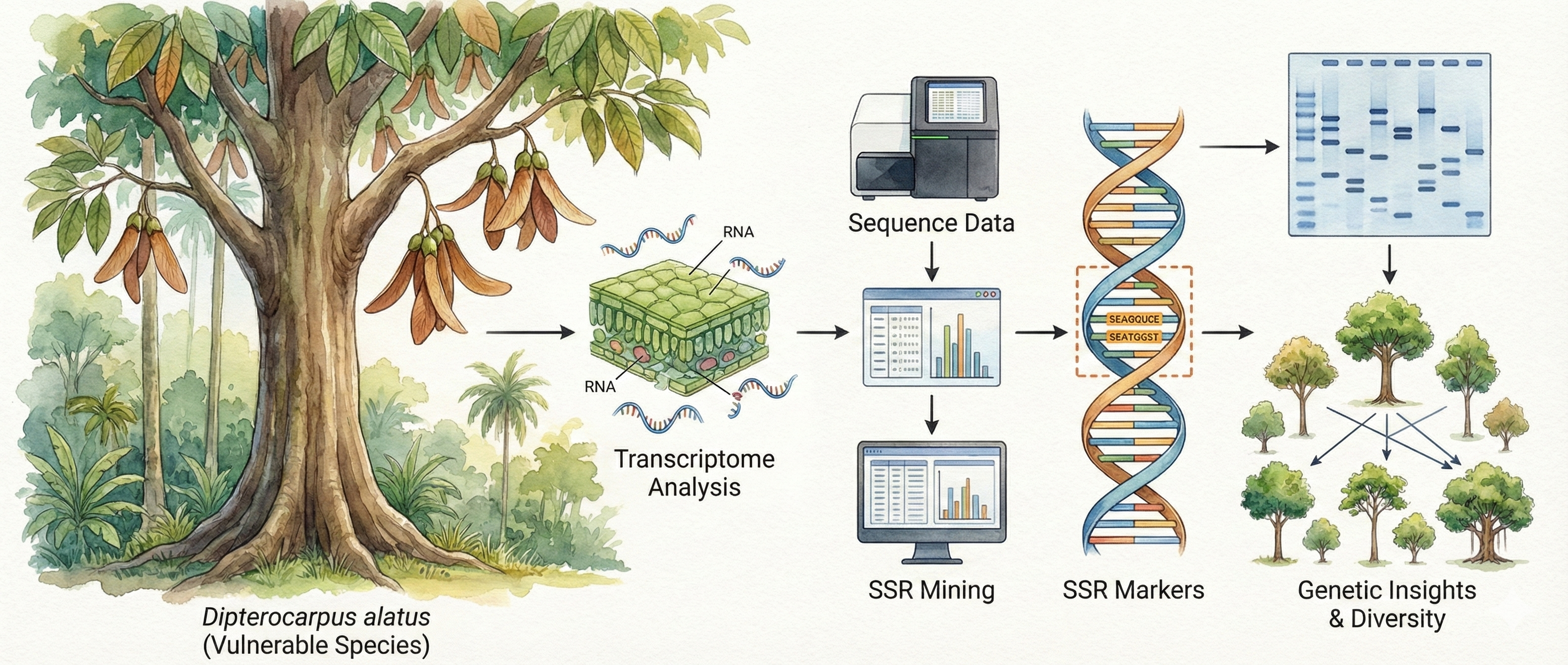 Dipterocarpus alatus
(Vulnerable Species)

RNA

RNA

Transcriptome Analysis

Sequence Data

SSR Mining

SEAGQUCE

SEATGGST

SSR Markers

Genetic Insights & Diversity